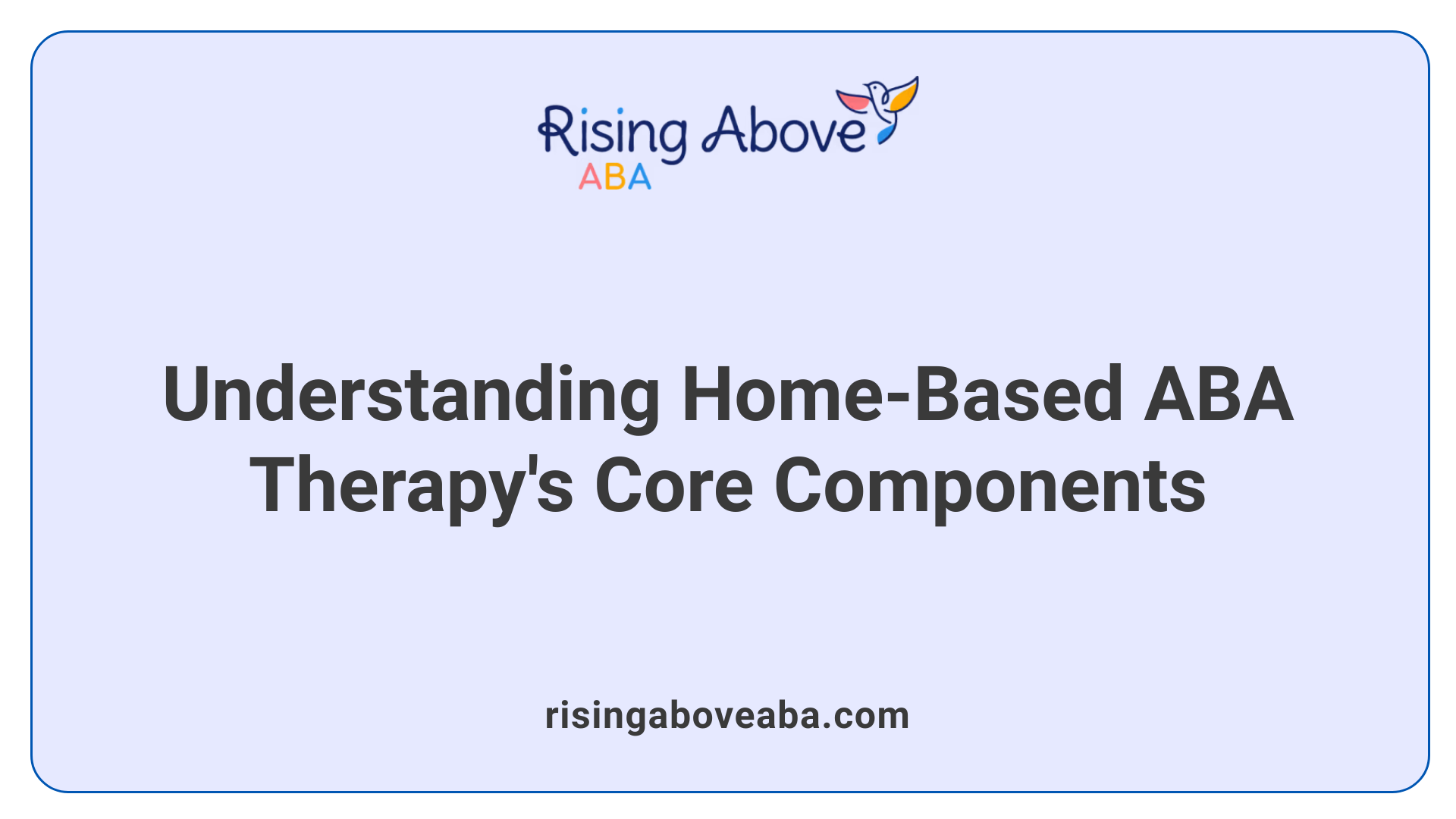 Rising Above
ABA

Understanding Home-Based ABA Therapy's Core Components

risingaboveaba.com